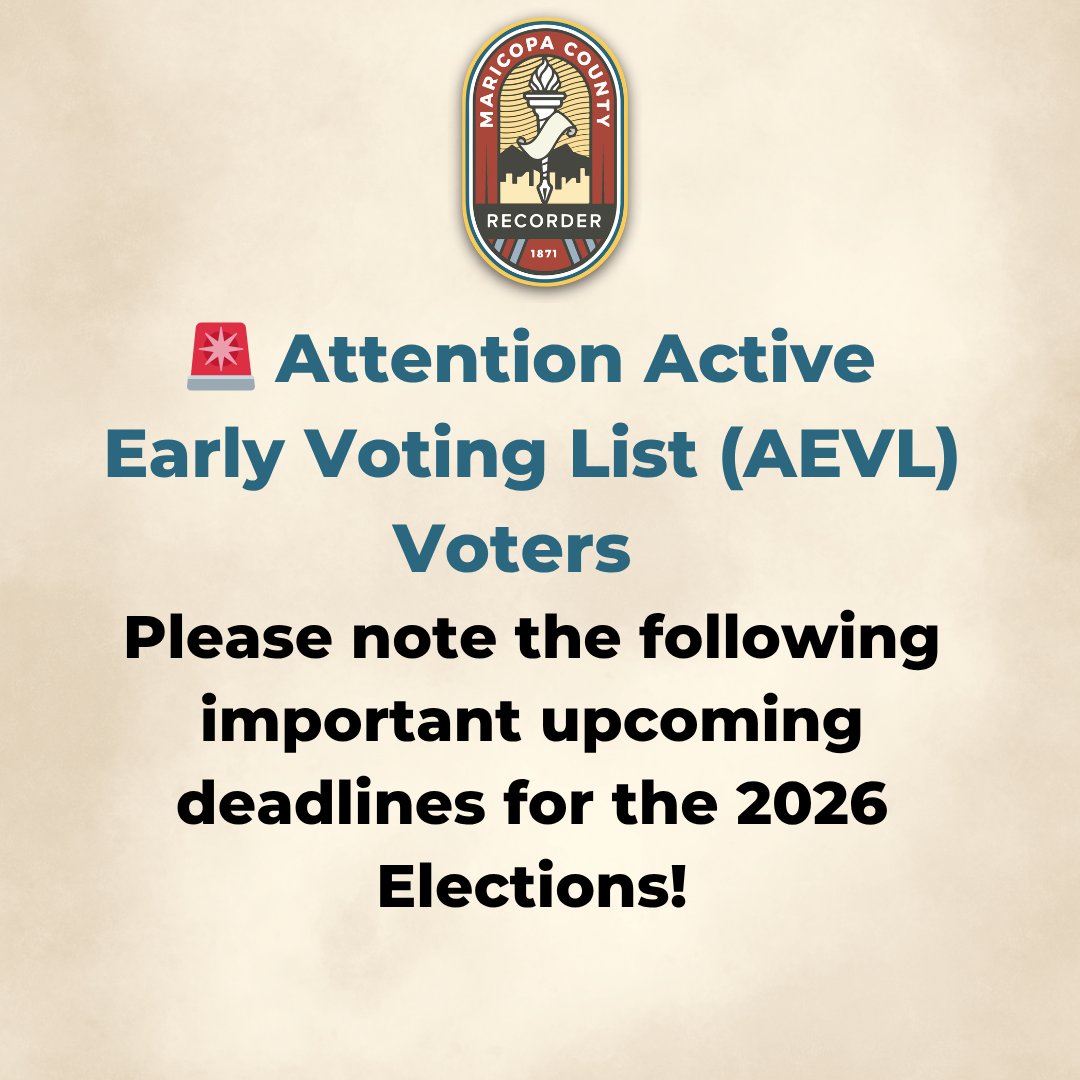 MARICOPA COUNTY
RECORDER
1871

🚨 Attention Active Early Voting List (AEVL) Voters

Please note the following important upcoming deadlines for the 2026 Elections!